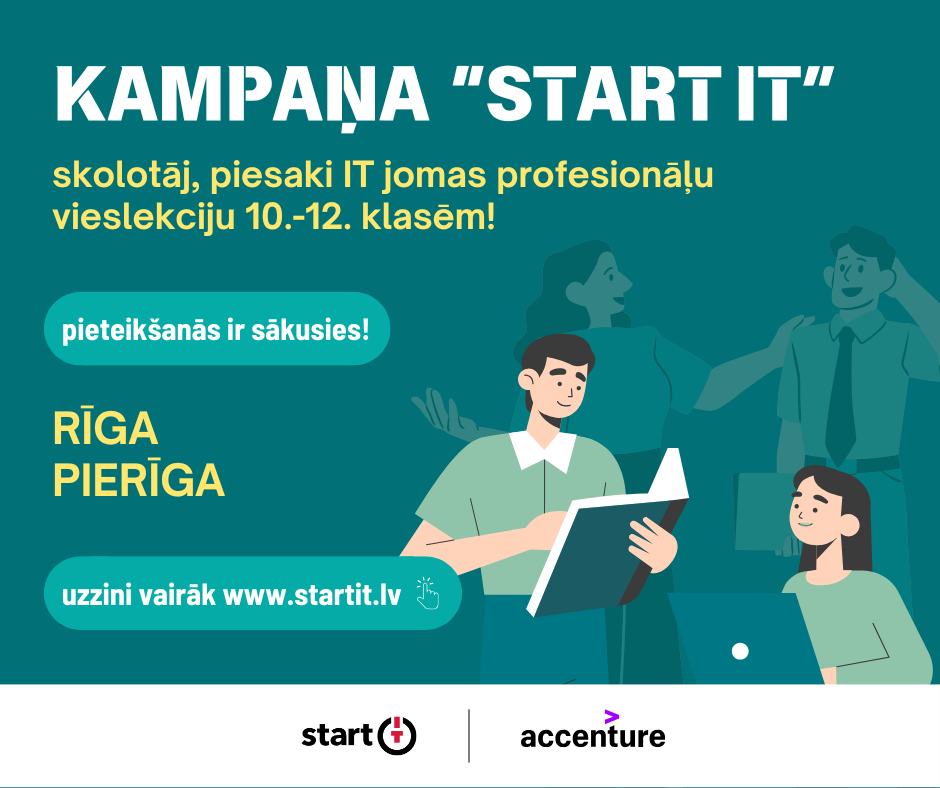 KAMPAŅA "START IT"

skolotāj, piesaki IT jomas profesionāļu vieslekciju 10.-12. klasēm!

pieteikšanās ir sākusies!

RĪGA
PIERĪGA

uzzini vairāk www.startit.lv

start

accenture